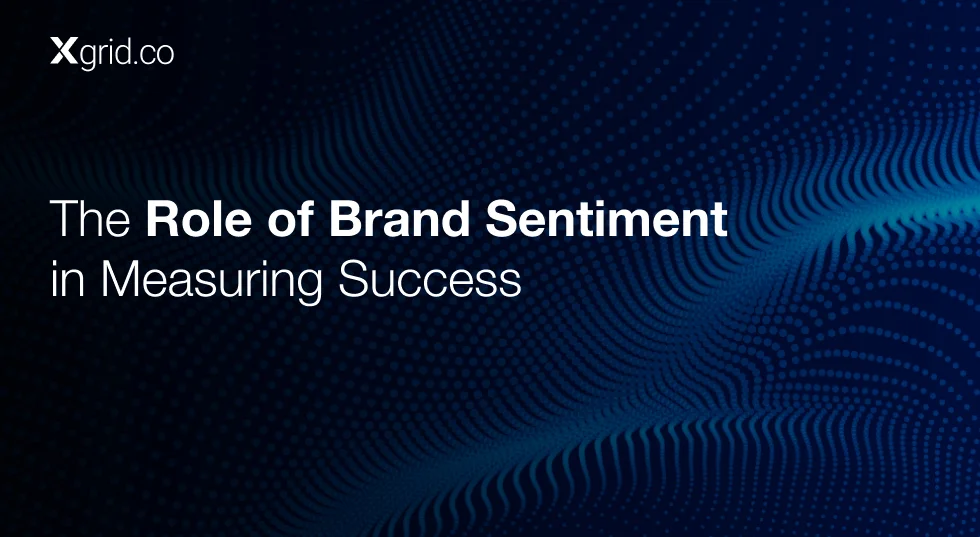 Xgrid.co

The Role of Brand Sentiment in Measuring Success